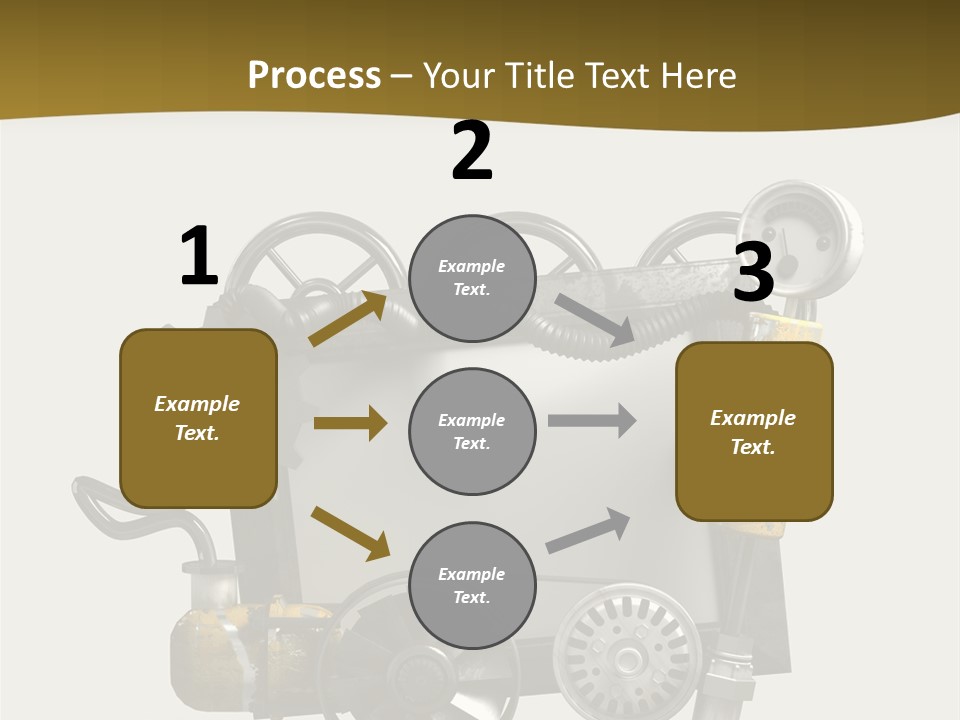 Process – Your Title Text Here

1

Example Text.

2

Example Text.

Example Text.

Example Text.

3

Example Text.